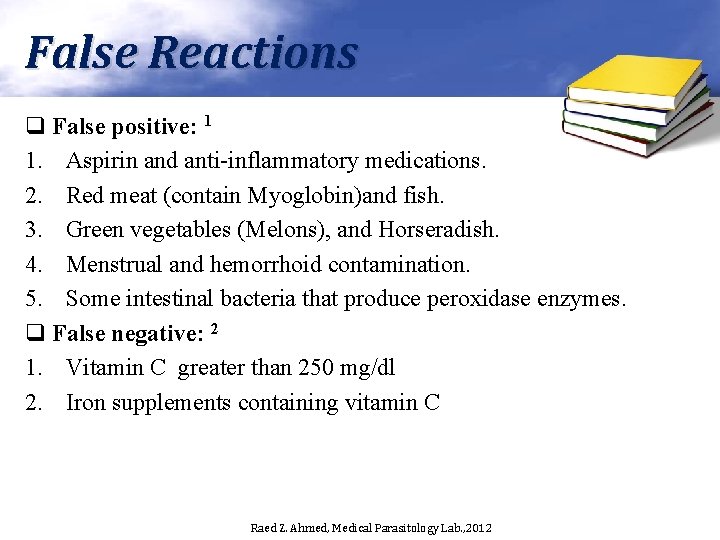 False Reactions

❑ False positive: $^1$
1. Aspirin and anti-inflammatory medications.
2. Red meat (contain Myoglobin)and fish.
3. Green vegetables (Melons), and Horseradish.
4. Menstrual and hemorrhoid contamination.
5. Some intestinal bacteria that produce peroxidase enzymes.

❑ False negative: $^2$
1. Vitamin C greater than 250 mg/dl
2. Iron supplements containing vitamin C

Raed Z. Ahmed, Medical Parasitology Lab.,2012